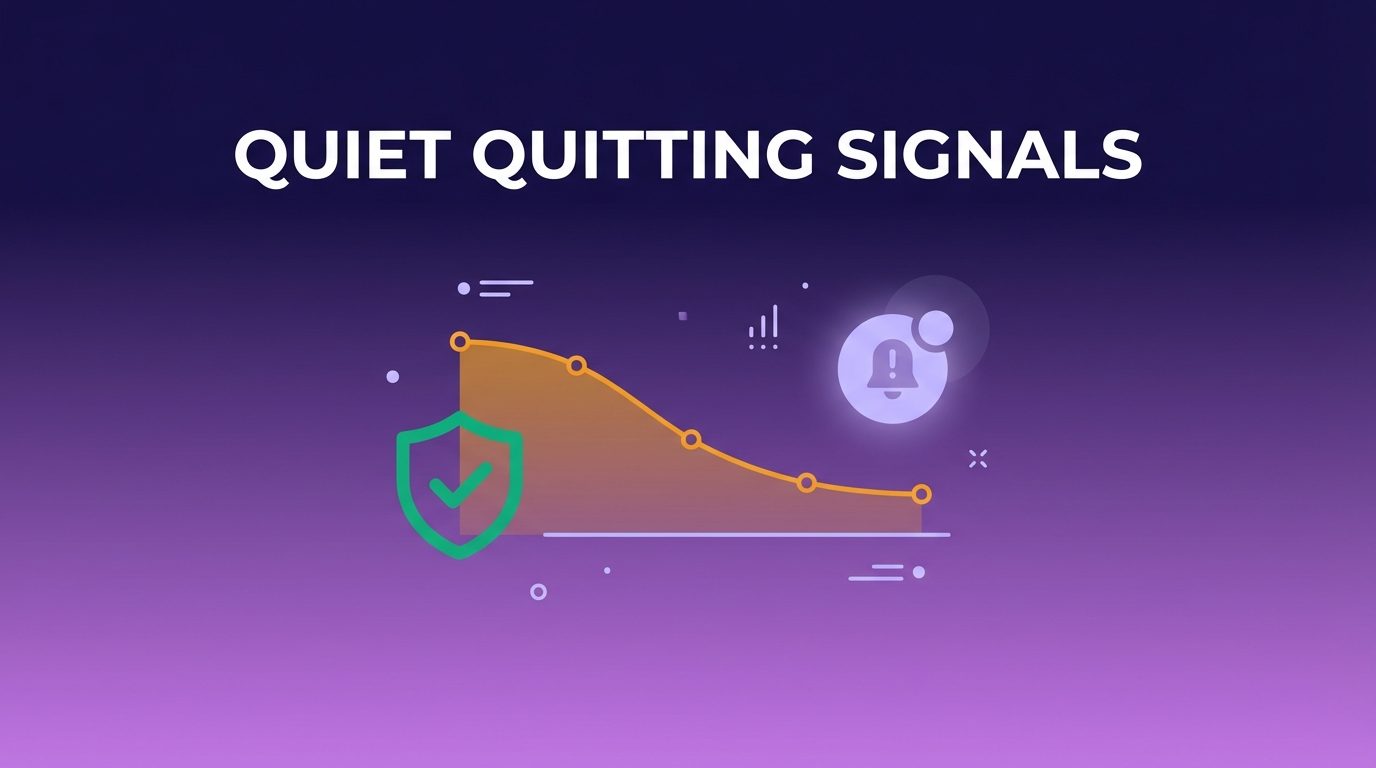 QUIET QUITTING SIGNALS